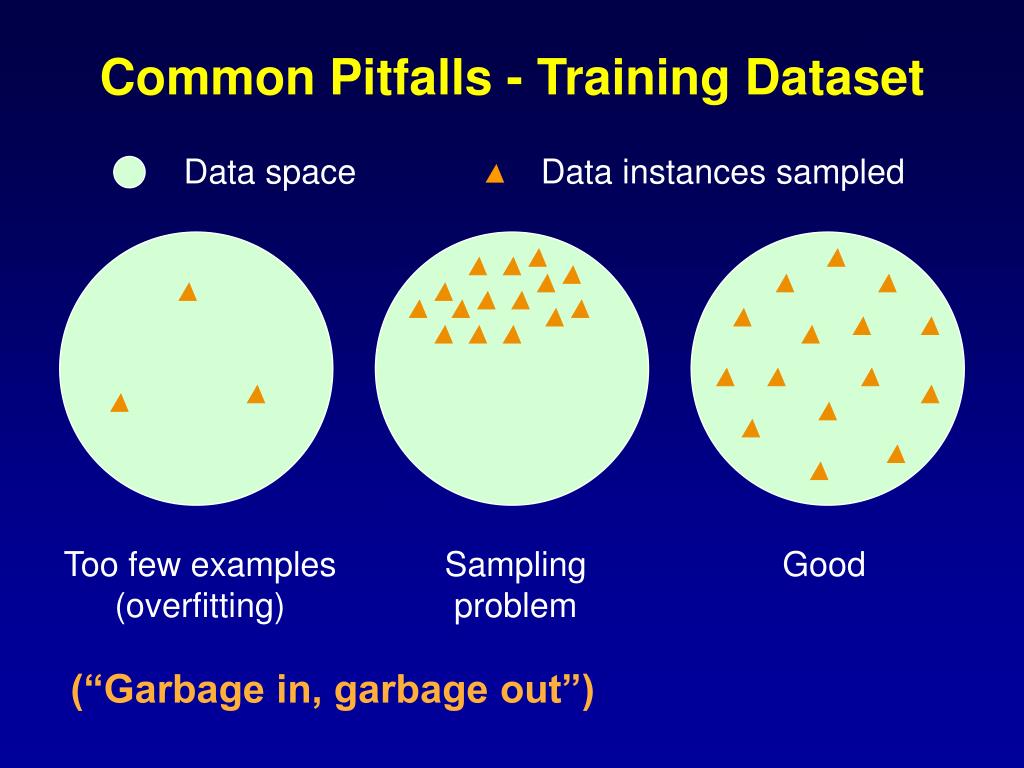 Common Pitfalls - Training Dataset

Data space

Data instances sampled

Too few examples (overfitting)

Sampling problem

Good

(“Garbage in, garbage out”)